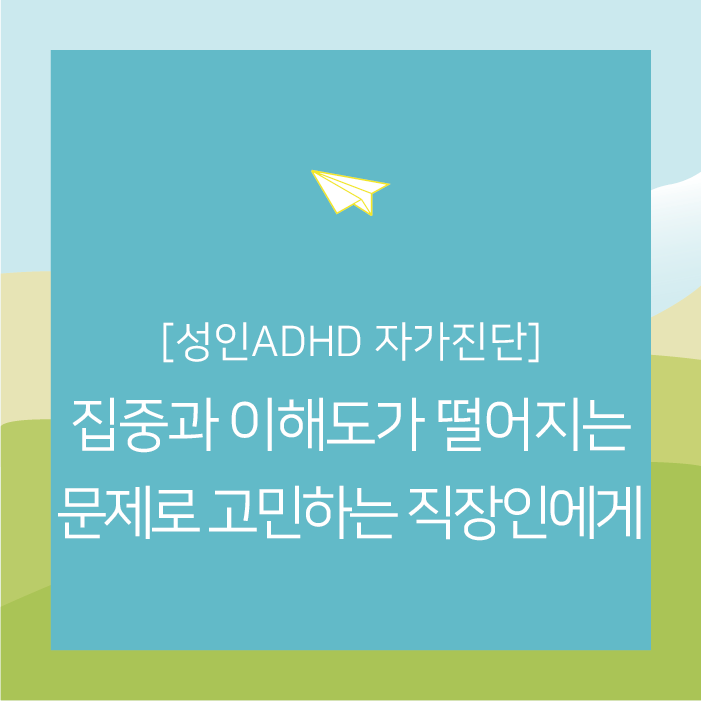 [성인ADHD 자가진단]
집중과 이해도가 떨어지는 문제로 고민하는 직장인에게